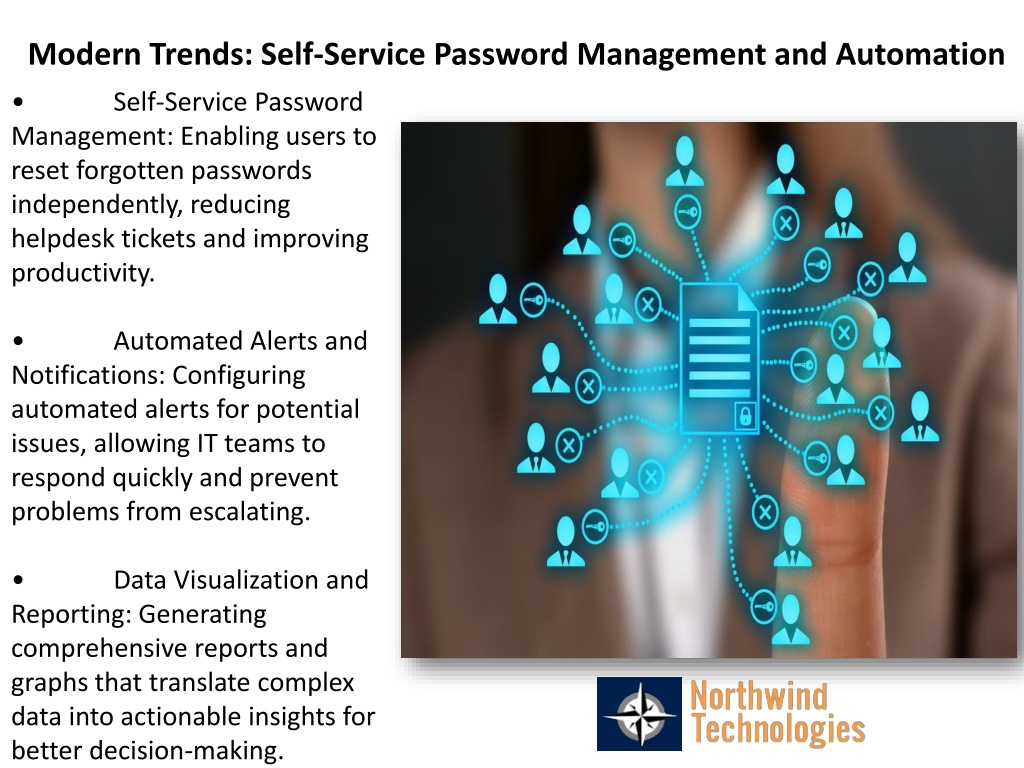 Modern Trends: Self-Service Password Management and Automation

• Self-Service Password Management: Enabling users to reset forgotten passwords independently, reducing helpdesk tickets and improving productivity.

• Automated Alerts and Notifications: Configuring automated alerts for potential issues, allowing IT teams to respond quickly and prevent problems from escalating.

• Data Visualization and Reporting: Generating comprehensive reports and graphs that translate complex data into actionable insights for better decision-making.

Northwind Technologies